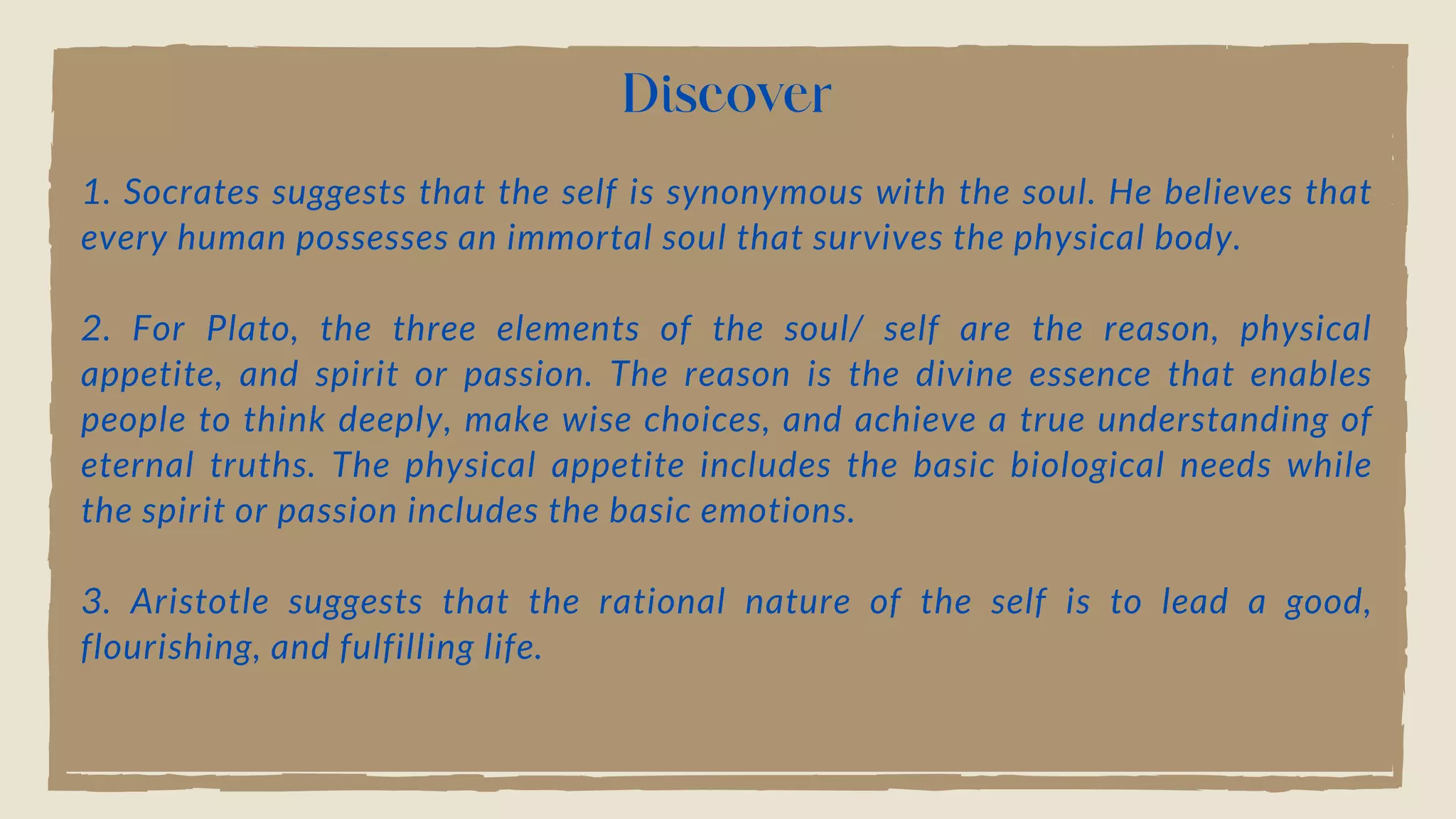 Discover

1. Socrates suggests that the self is synonymous with the soul. He believes that every human possesses an immortal soul that survives the physical body.

2. For Plato, the three elements of the soul/ self are the reason, physical appetite, and spirit or passion. The reason is the divine essence that enables people to think deeply, make wise choices, and achieve a true understanding of eternal truths. The physical appetite includes the basic biological needs while the spirit or passion includes the basic emotions.

3. Aristotle suggests that the rational nature of the self is to lead a good, flourishing, and fulfilling life.